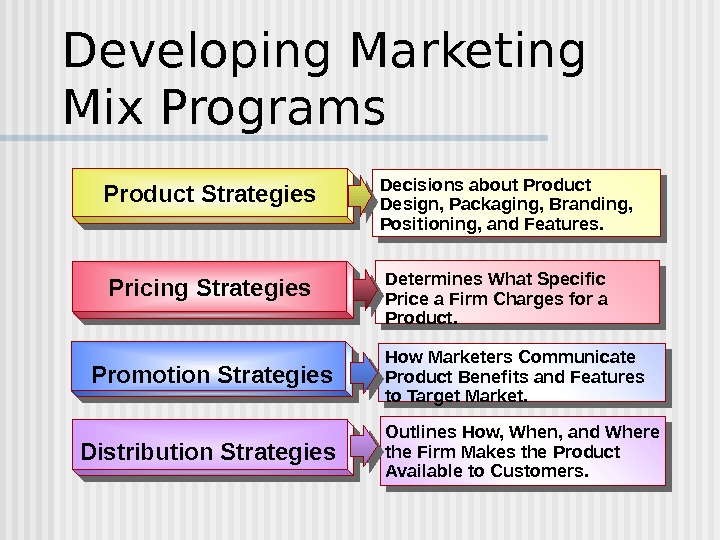 Developing Marketing Mix Programs

Product Strategies

Decisions about Product Design, Packaging, Branding, Positioning, and Features.

Pricing Strategies

Determines What Specific Price a Firm Charges for a Product.

Promotion Strategies

How Marketers Communicate Product Benefits and Features to Target Market.

Distribution Strategies

Outlines How, When, and Where the Firm Makes the Product Available to Customers.